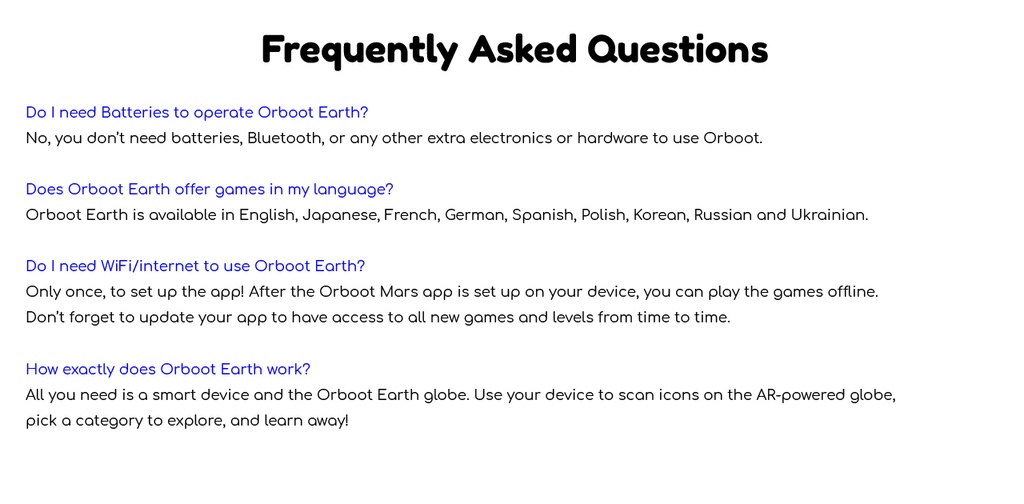 Frequently Asked Questions

Do I need Batteries to operate Orboot Earth?
No, you don't need batteries, Bluetooth, or any other extra electronics or hardware to use Orboot.

Does Orboot Earth offer games in my language?
Orboot Earth is available in English, Japanese, French, German, Spanish, Polish, Korean, Russian and Ukrainian.

Do I need WiFi/internet to use Orboot Earth?
Only once, to set up the app! After the Orboot Mars app is set up on your device, you can play the games offline. Don't forget to update your app to have access to all new games and levels from time to time.

How exactly does Orboot Earth work?
All you need is a smart device and the Orboot Earth globe. Use your device to scan icons on the AR-powered globe, pick a category to explore, and learn away!